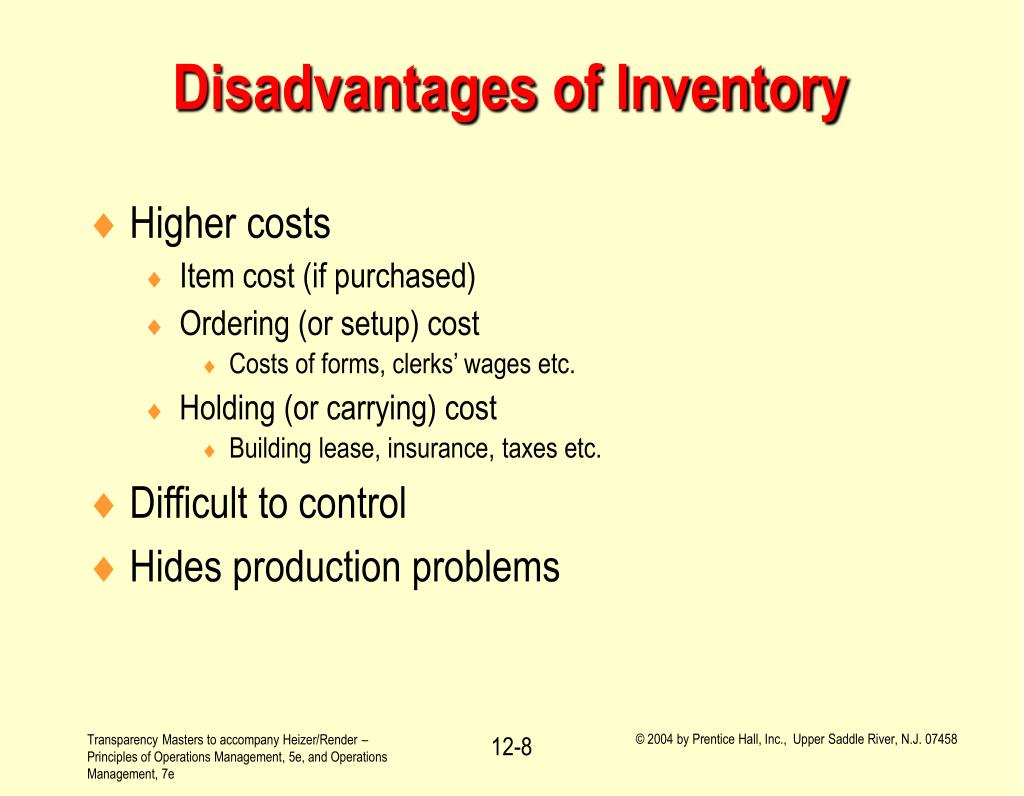 Disadvantages of Inventory

♦ Higher costs
  ♦ Item cost (if purchased)
  ♦ Ordering (or setup) cost
    ♦ Costs of forms, clerks' wages etc.
  ♦ Holding (or carrying) cost
    ♦ Building lease, insurance, taxes etc.
♦ Difficult to control
♦ Hides production problems

Transparency Masters to accompany Heizer/Render – Principles of Operations Management, 5e, and Operations Management, 7e

12-8

© 2004 by Prentice Hall, Inc., Upper Saddle River, N.J. 07458